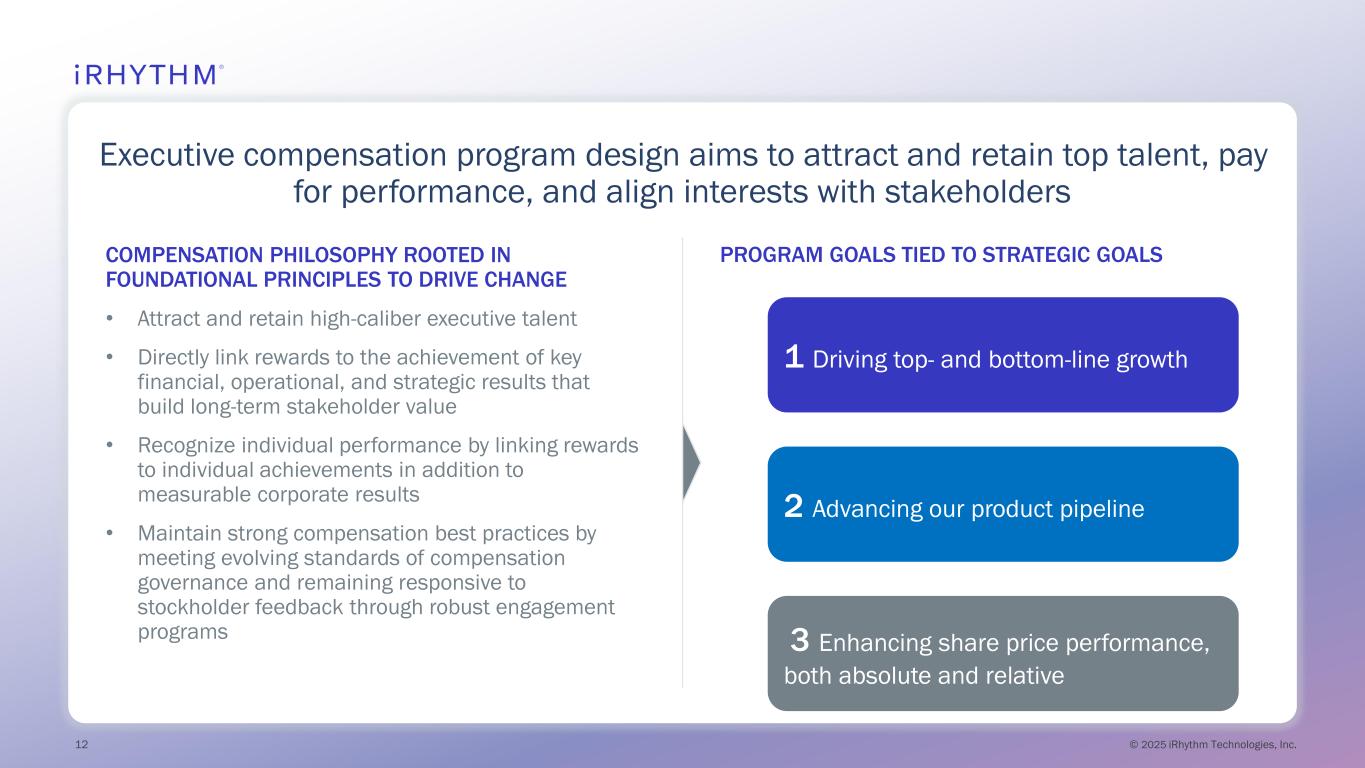 iRHYTHM®

Executive compensation program design aims to attract and retain top talent, pay for performance, and align interests with stakeholders

COMPENSATION PHILOSOPHY ROOTED IN FOUNDATIONAL PRINCIPLES TO DRIVE CHANGE

• Attract and retain high-caliber executive talent
• Directly link rewards to the achievement of key financial, operational, and strategic results that build long-term stakeholder value
• Recognize individual performance by linking rewards to individual achievements in addition to measurable corporate results
• Maintain strong compensation best practices by meeting evolving standards of compensation governance and remaining responsive to stockholder feedback through robust engagement programs

PROGRAM GOALS TIED TO STRATEGIC GOALS

1 Driving top- and bottom-line growth

2 Advancing our product pipeline

3 Enhancing share price performance, both absolute and relative

12

© 2025 iRhythm Technologies, Inc.